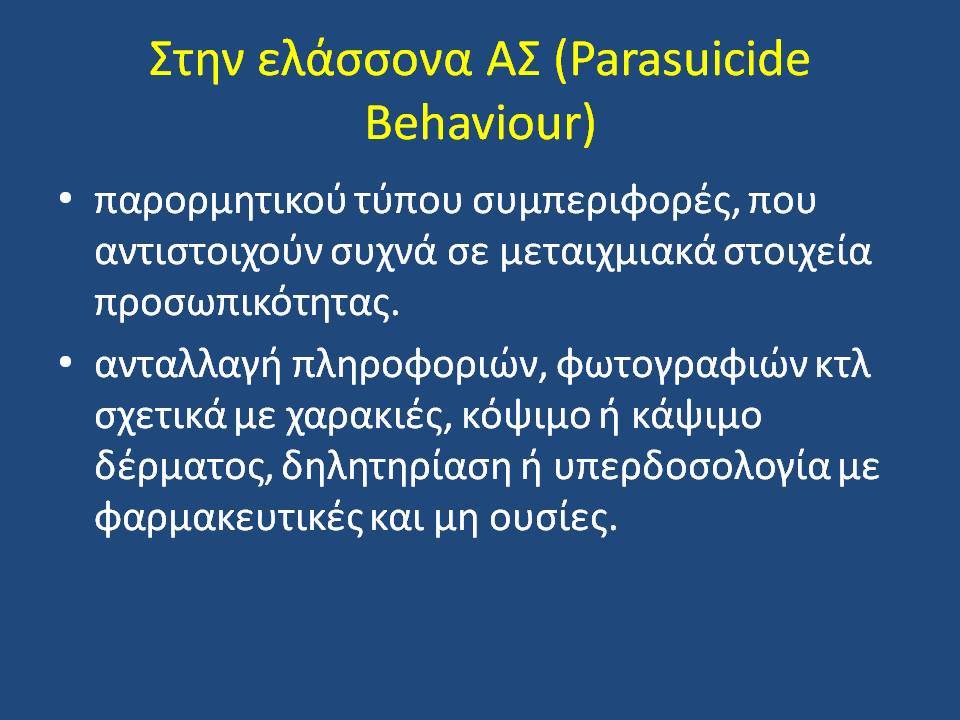 Στην ελάσσονα ΑΣ (Parasuicide Behaviour)

• παρορμητικού τύπου συμπεριφορές, που αντιστοιχούν συχνά σε μεταιχμιακά στοιχεία προσωπικότητας.

• ανταλλαγή πληροφοριών, φωτογραφιών κτλ σχετικά με χαρακιές, κόψιμο ή κάψιμο δέρματος, δηλητηρίαση ή υπερδοσολογία με φαρμακευτικές και μη ουσίες.